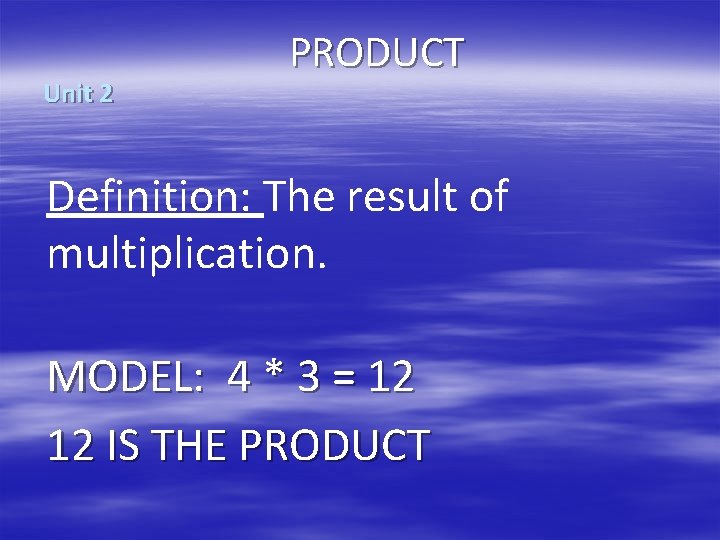 PRODUCT

Unit 2

Definition: The result of multiplication.

MODEL: $4 * 3 = 12$

12 IS THE PRODUCT